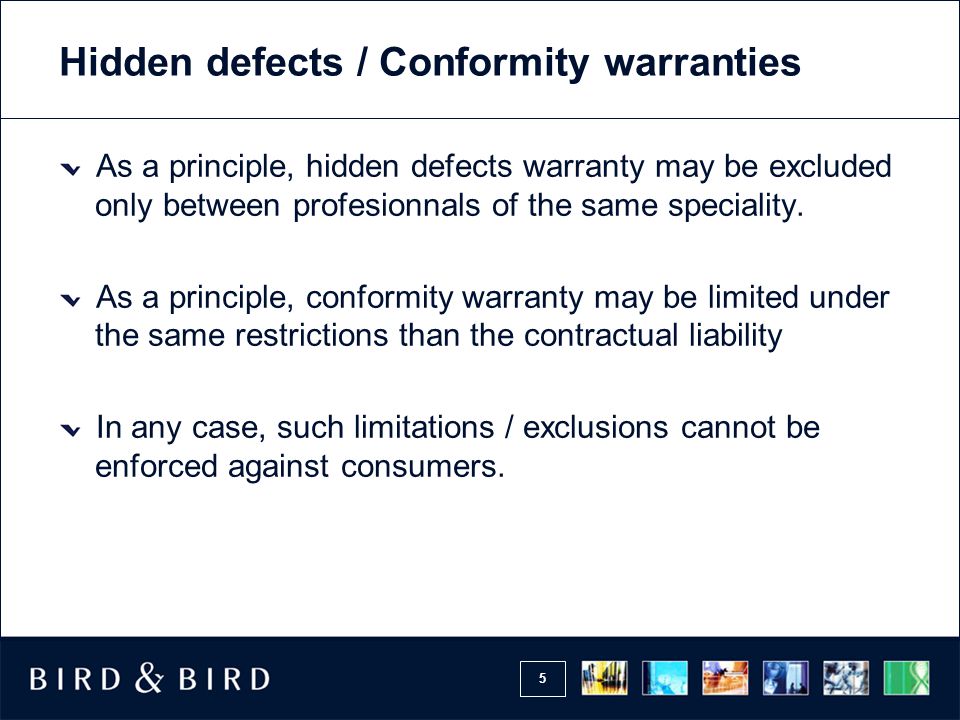 Hidden defects / Conformity warranties

As a principle, hidden defects warranty may be excluded only between profesionnals of the same speciality.

As a principle, conformity warranty may be limited under the same restrictions than the contractual liability

In any case, such limitations / exclusions cannot be enforced against consumers.

BIRD & BIRD

5